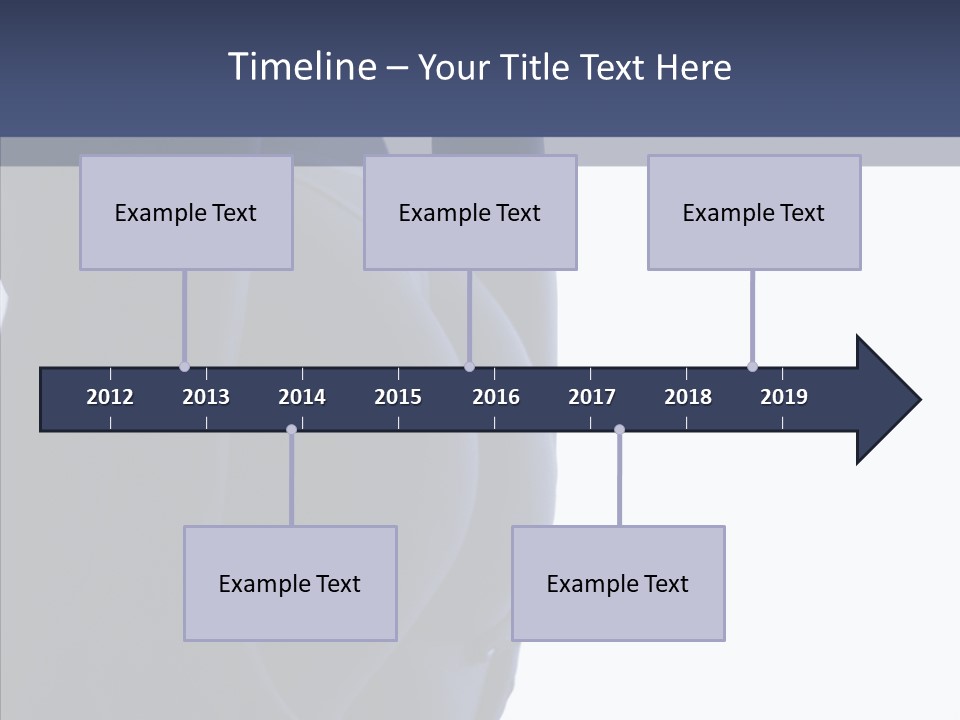 Timeline – Your Title Text Here

Example Text

Example Text

Example Text

2012 2013 2014 2015 2016 2017 2018 2019

Example Text

Example Text